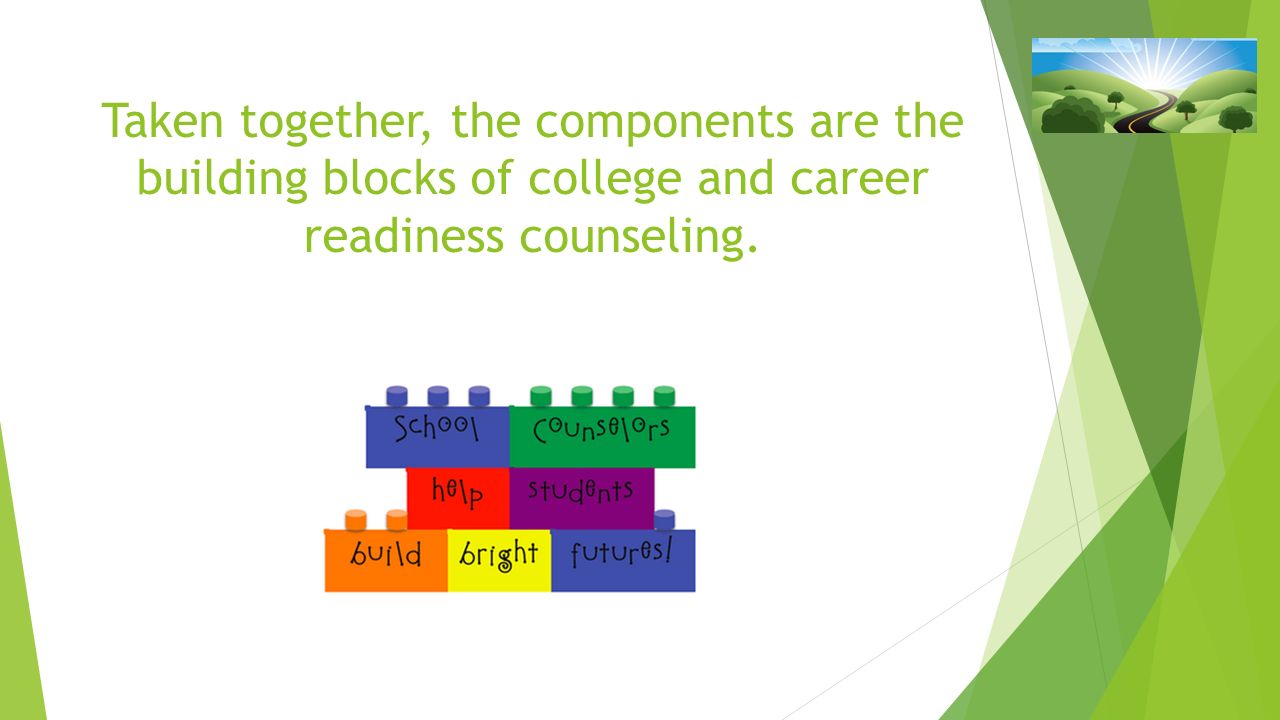 Taken together, the components are the building blocks of college and career readiness counseling.

School Counselors
help students
build bright futures!